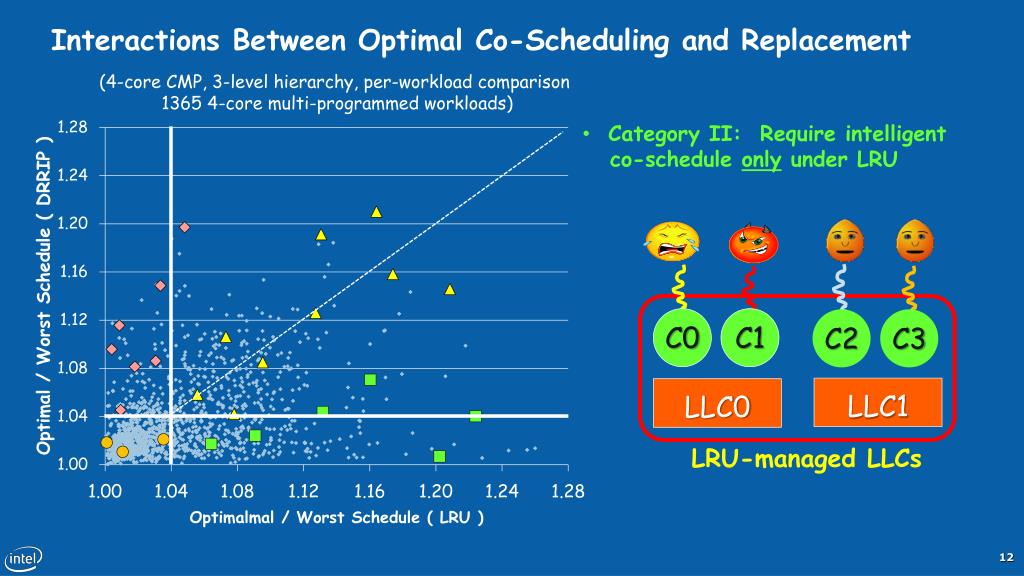 Interactions Between Optimal Co-Scheduling and Replacement

(4-core CMP, 3-level hierarchy, per-workload comparison 1365 4-core multi-programmed workloads)

Optimal / Worst Schedule ( DRRIP )

1.28
1.24
1.20
1.16
1.12
1.08
1.04
1.00

1.00 1.04 1.08 1.12 1.16 1.20 1.24 1.28

Optimalmal / Worst Schedule ( LRU )

• Category II: Require intelligent co-schedule only under LRU

C0 C1 C2 C3

LLC0 LLC1

LRU-managed LLCs

intel

12